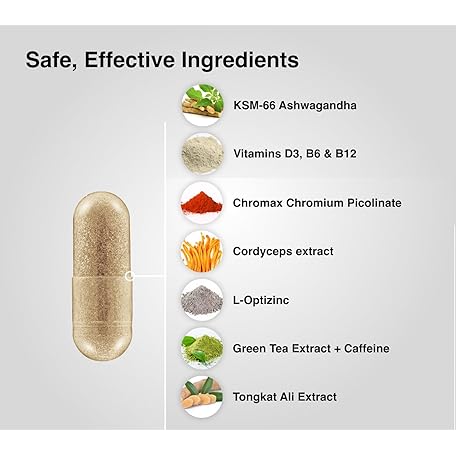 Safe, Effective Ingredients

KSM-66 Ashwagandha

Vitamins D3, B6 & B12

Chromax Chromium Picolinate

Cordyceps extract

L-Optizinc

Green Tea Extract + Caffeine

Tongkat Ali Extract